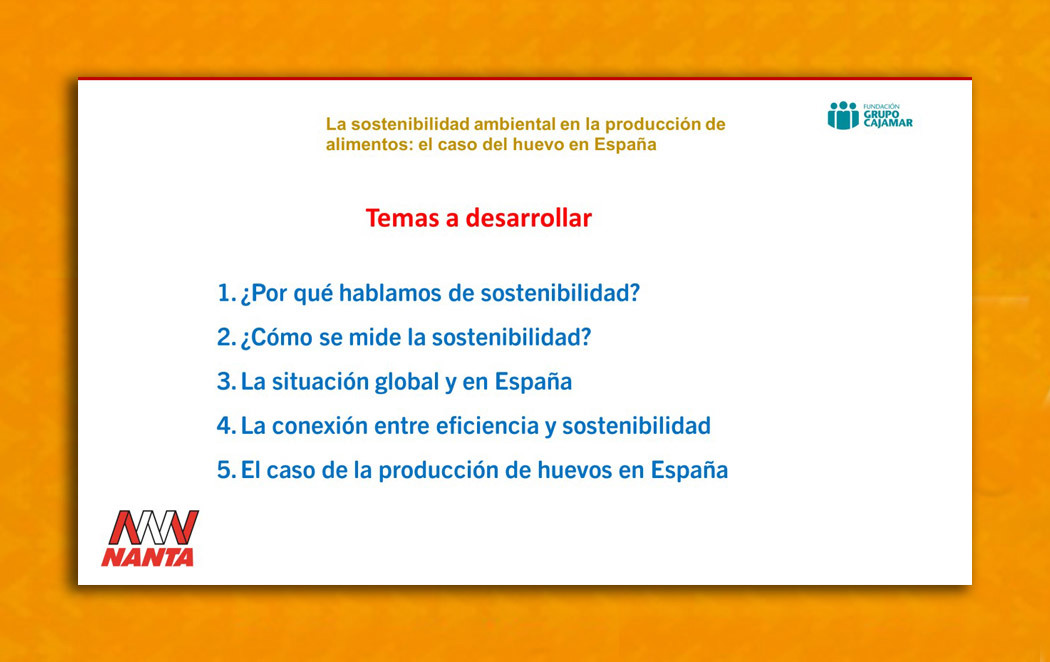 La sostenibilidad ambiental en la producción de alimentos: el caso del huevo en España

FUNDACIÓN GRUPO CAJAMAR

Temas a desarrollar

1. ¿Por qué hablamos de sostenibilidad?
2. ¿Cómo se mide la sostenibilidad?
3. La situación global y en España
4. La conexión entre eficiencia y sostenibilidad
5. El caso de la producción de huevos en España

NANTA